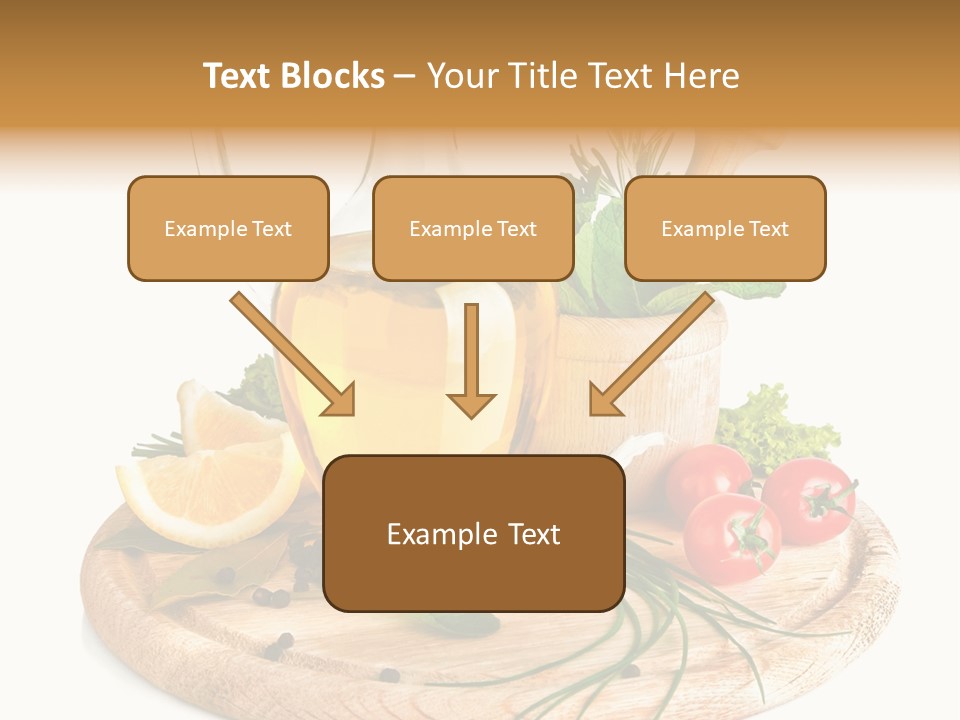 Text Blocks – Your Title Text Here

Example Text

Example Text

Example Text

Example Text